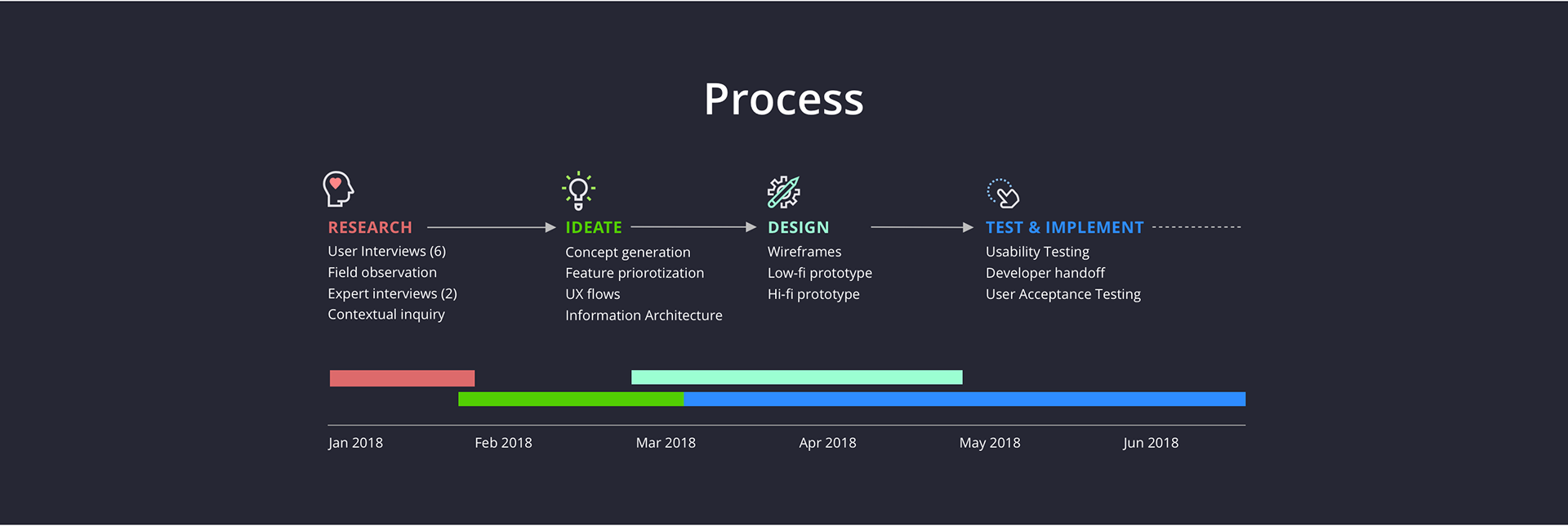 Process

RESEARCH
User Interviews (6)
Field observation
Expert interviews (2)
Contextual inquiry

IDEATE
Concept generation
Feature priorotization
UX flows
Information Architecture

DESIGN
Wireframes
Low-fi prototype
Hi-fi prototype

TEST & IMPLEMENT
Usability Testing
Developer handoff
User Acceptance Testing

Jan 2018
Feb 2018
Mar 2018
Apr 2018
May 2018
Jun 2018